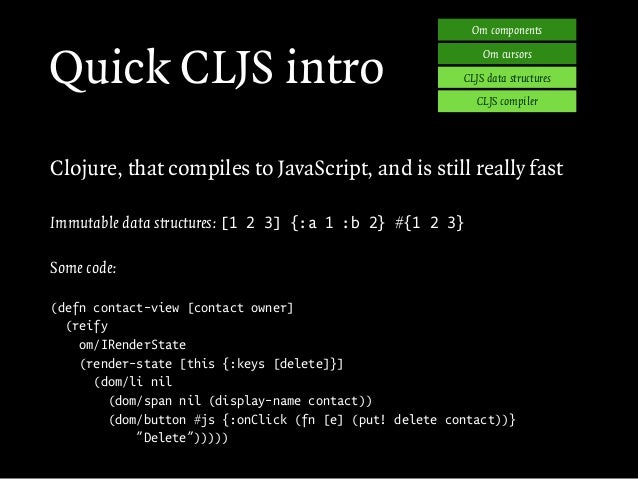 Quick CLJS intro

Om components
Om cursors
CLJS data structures
CLJS compiler

Clojure, that compiles to JavaScript, and is still really fast

Immutable data structures: [1 2 3] {:a 1 :b 2} #{1 2 3}

Some code:

(defn contact-view [contact owner]
  (reify
    om/IRenderState
    (render-state [this {:keys [delete]}]
      (dom/li nil
        (dom/span nil (display-name contact))
        (dom/button #js {:onClick (fn [e] (put! delete contact))}
          "Delete")))))